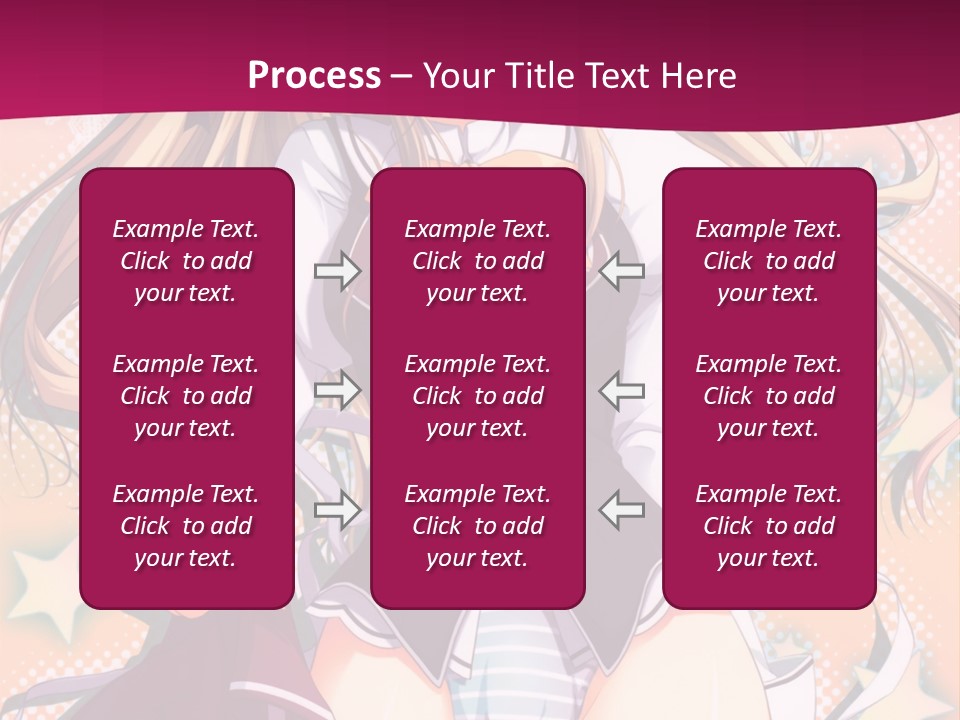 Process – Your Title Text Here

Example Text. Click to add your text.

Example Text. Click to add your text.

Example Text. Click to add your text.

Example Text. Click to add your text.

Example Text. Click to add your text.

Example Text. Click to add your text.

Example Text. Click to add your text.

Example Text. Click to add your text.

Example Text. Click to add your text.